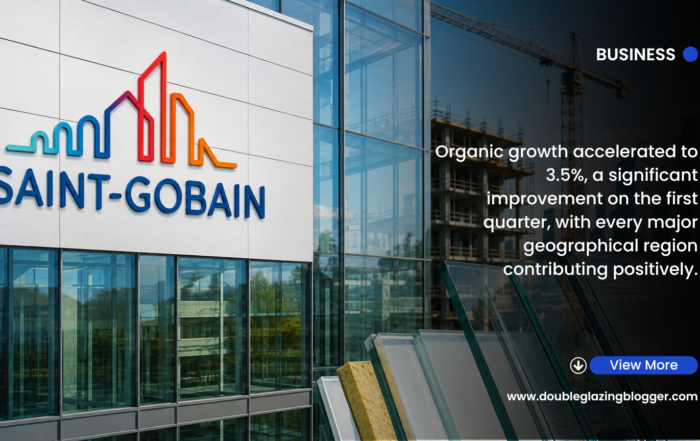 SAINT-GOBAIN

BUSINESS

Organic growth accelerated to 3.5%, a significant improvement on the first quarter, with every major geographical region contributing positively.

View More

www.doubleglazingblogger.com